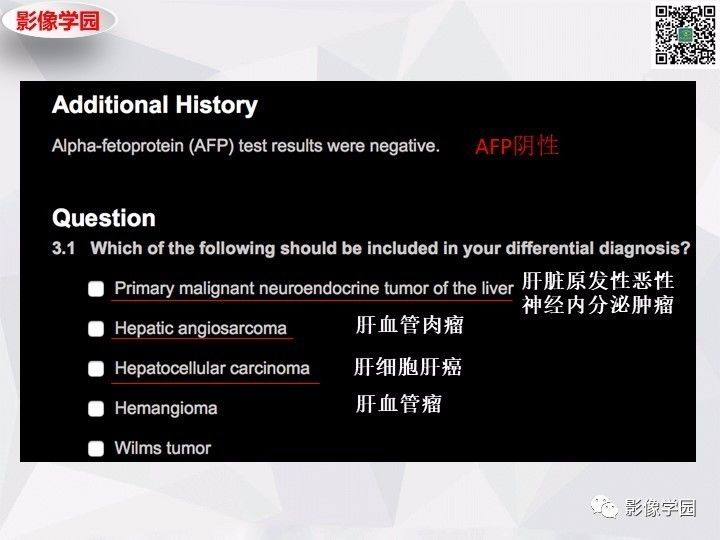 影像学园

Additional History

Alpha-fetoprotein (AFP) test results were negative. AFP阴性

Question

3.1 Which of the following should be included in your differential diagnosis?

Primary malignant neuroendocrine tumor of the liver 肝脏原发性恶性神经内分泌肿瘤

Hepatic angiosarcoma 肝血管肉瘤

Hepatocellular carcinoma 肝细胞肝癌

Hemangioma 肝血管瘤

Wilms tumor

影像学园